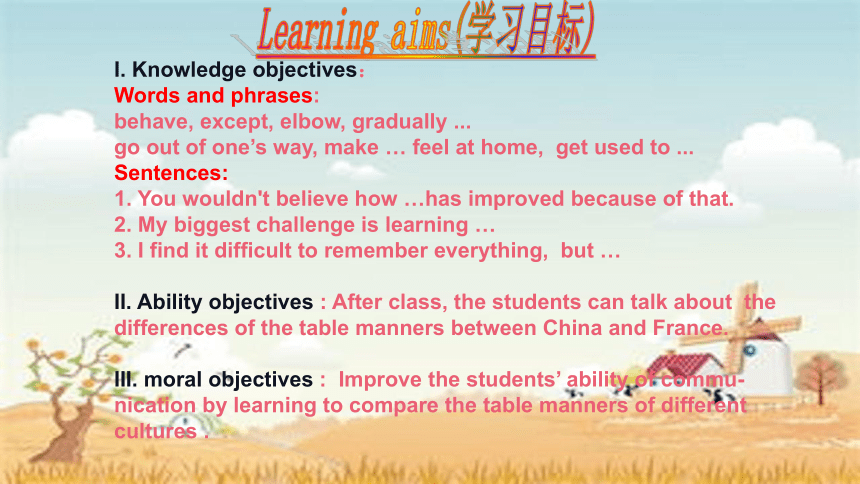 Learning aims(学习目标)

I. Knowledge objectives:
Words and phrases:
behave, except, elbow, gradually ...
go out of one's way, make … feel at home, get used to ...
Sentences:
1. You wouldn't believe how …has improved because of that.
2. My biggest challenge is learning …
3. I find it difficult to remember everything, but …

II. Ability objectives : After class, the students can talk about the differences of the table manners between China and France.

III. moral objectives : Improve the students' ability of communication by learning to compare the table manners of different cultures .